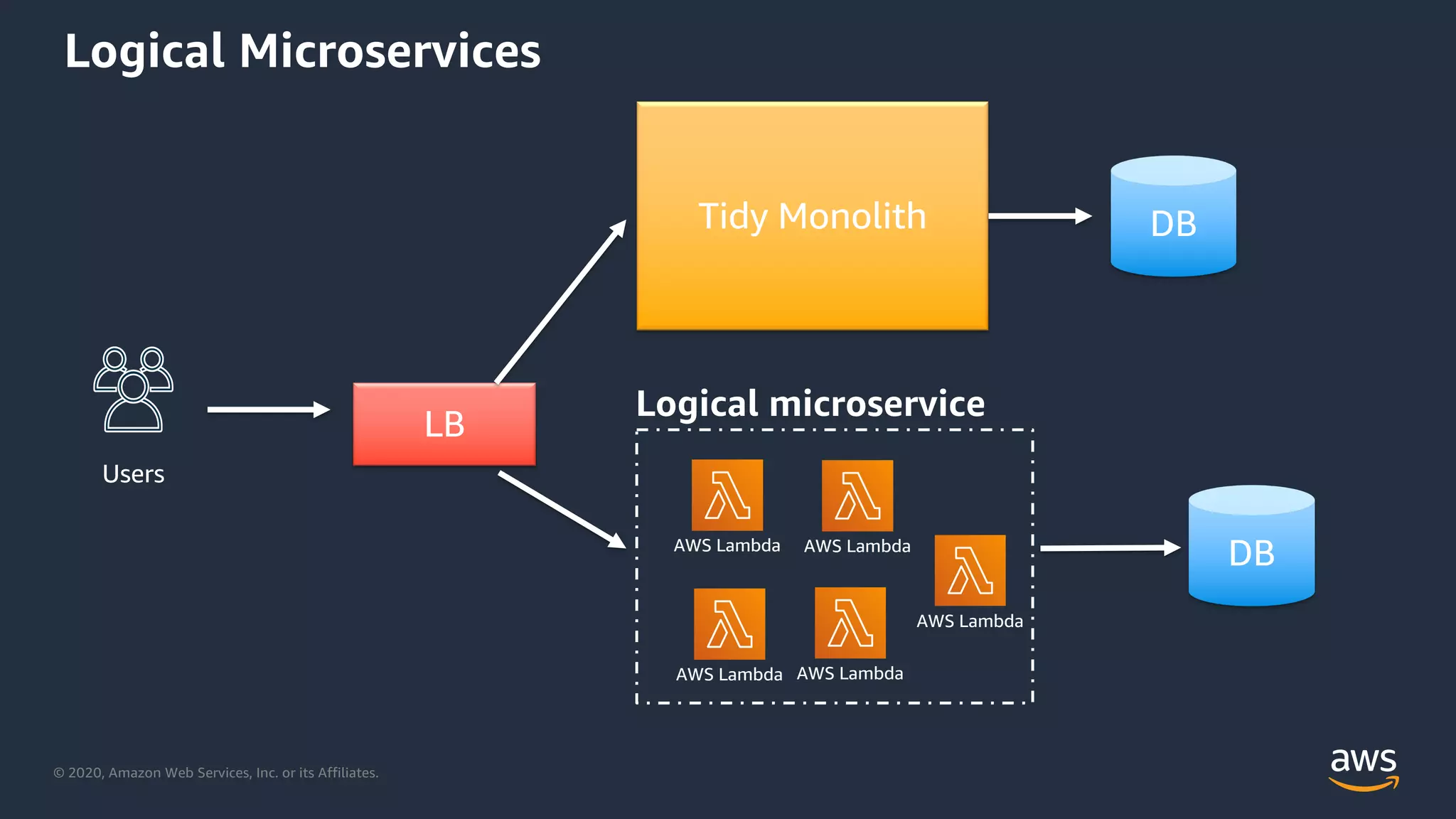 Logical Microservices

Tidy Monolith

DB

Users

LB

Logical microservice

AWS Lambda

AWS Lambda

AWS Lambda

AWS Lambda

AWS Lambda

DB

© 2020, Amazon Web Services, Inc. or its Affiliates.

aws